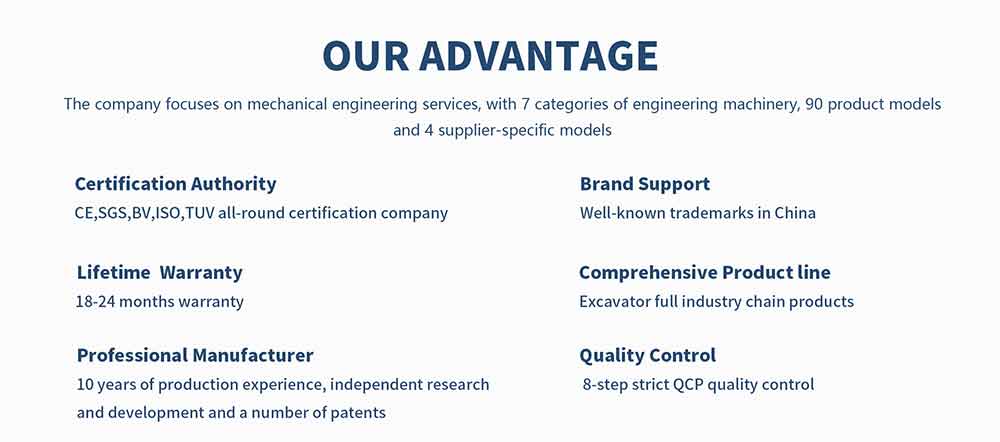 OUR ADVANTAGE

The company focuses on mechanical engineering services, with 7 categories of engineering machinery, 90 product models and 4 supplier-specific models

Certification Authority
CE,SGS,BV,ISO,TUV all-round certification company

Lifetime Warranty
18-24 months warranty

Professional Manufacturer
10 years of production experience, independent research and development and a number of patents

Brand Support
Well-known trademarks in China

Comprehensive Product line
Excavator full industry chain products

Quality Control
8-step strict QCP quality control